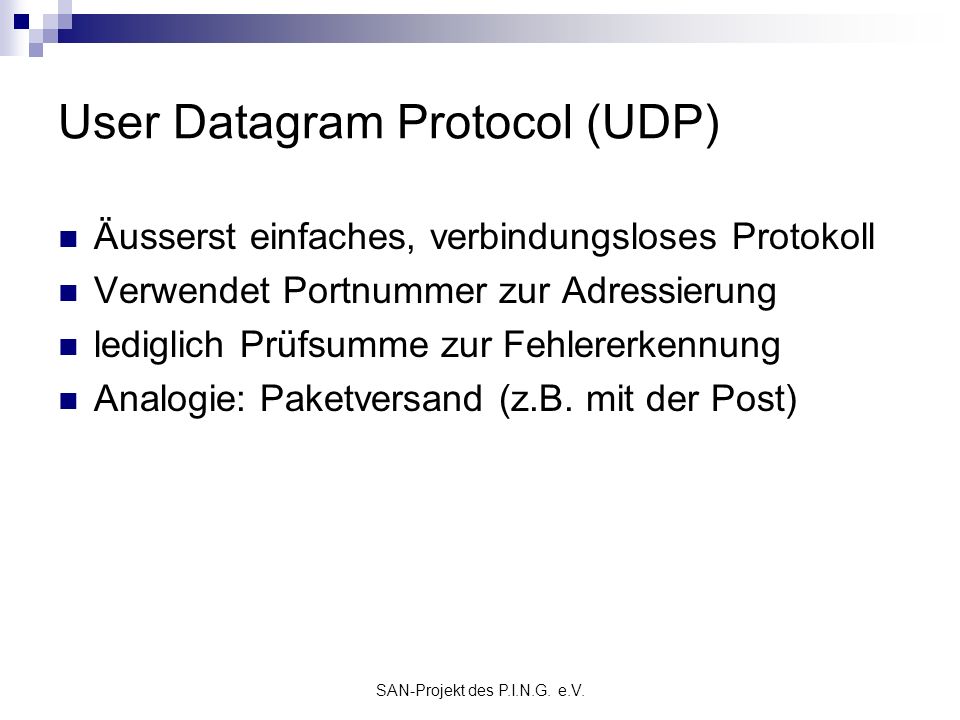 User Datagram Protocol (UDP)

Äusserst einfaches, verbindungsloses Protokoll
Verwendet Portnummer zur Adressierung
lediglich Prüfsumme zur Fehlererkennung
Analogie: Paketversand (z.B. mit der Post)

SAN-Projekt des P.I.N.G. e.V.